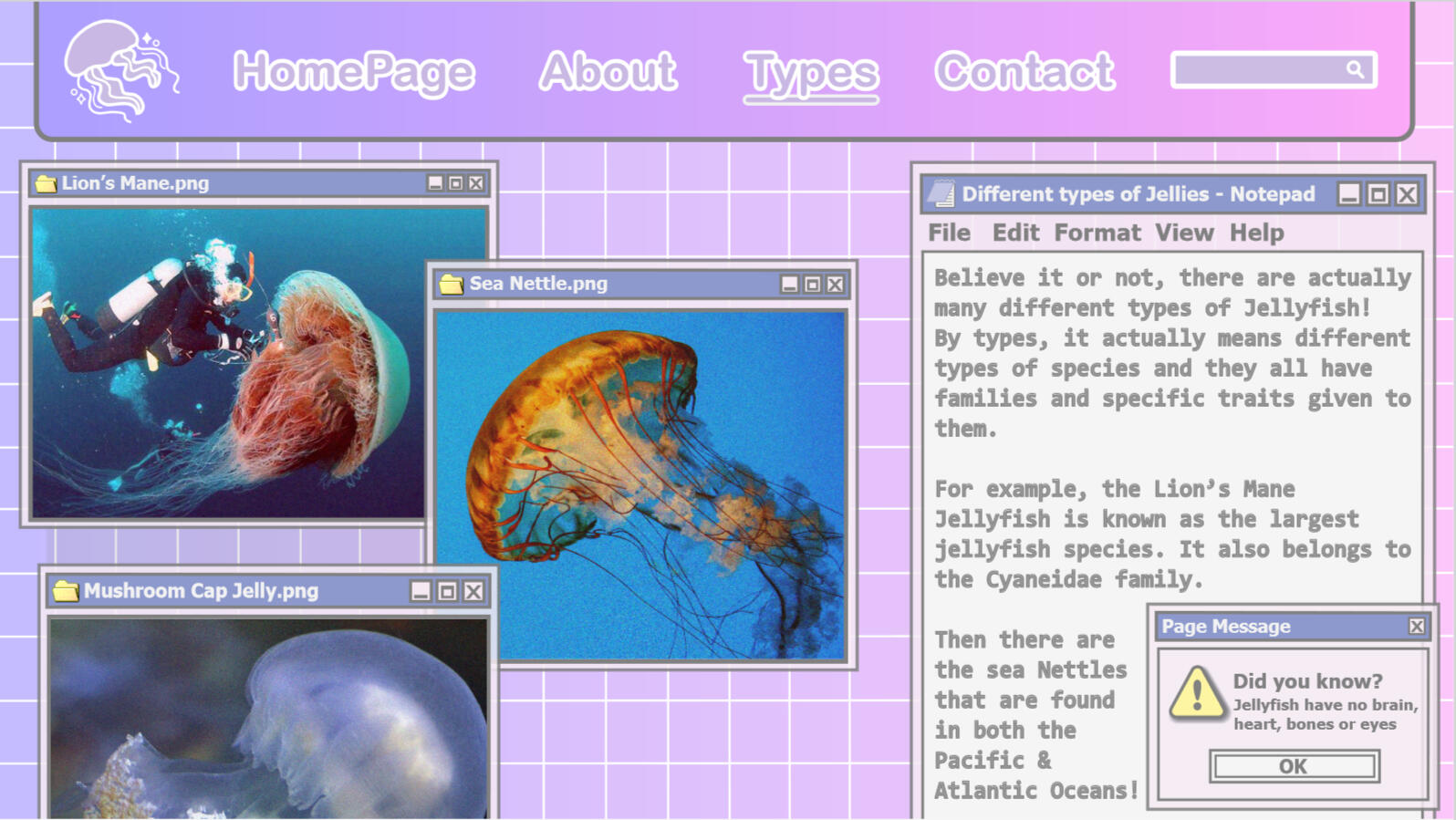 HomePage About Types Contact

Lion's Mane.png

Sea Nettle.png

Mushroom Cap Jelly.png

Different types of Jellies - Notepad

File Edit Format View Help

Believe it or not, there are actually many different types of Jellyfish! By types, it actually means different types of species and they all have families and specific traits given to them.

For example, the Lion's Mane Jellyfish is known as the largest jellyfish species. It also belongs to the Cyaneidae family.

Then there are the sea Nettles that are found in both the Pacific & Atlantic Oceans!

Page Message

Did you know?
Jellyfish have no brain, heart, bones or eyes

OK